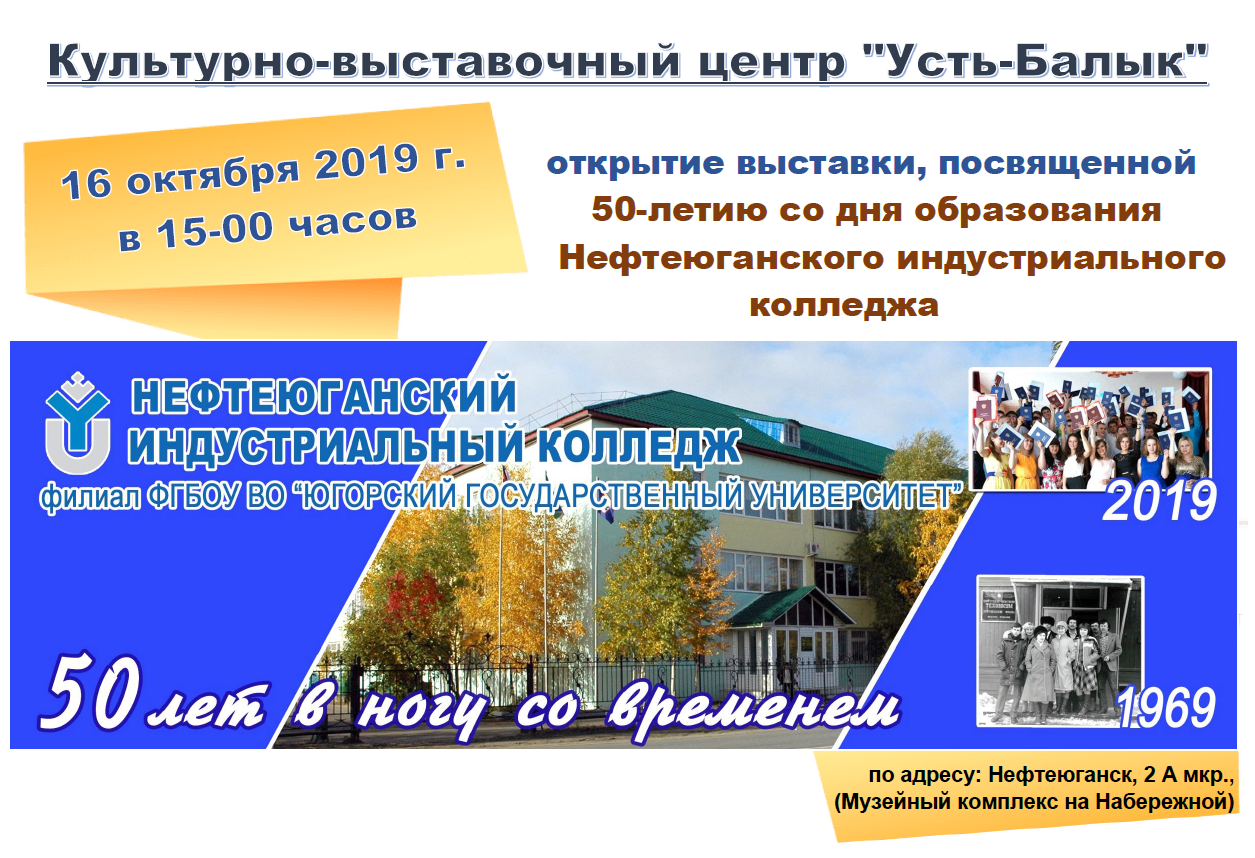 Культурно-выставочный центр "Усть-Балык"

16 октября 2019 г.
в 15-00 часов

открытие выставки, посвященной
50-летию со дня образования
Нефтеюганского индустриального колледжа

НЕФТЕЮГАНСКИЙ
ИНДУСТРИАЛЬНЫЙ КОЛЛЕДЖ
филиал ФГБОУ ВО "ЮГОРСКИЙ ГОСУДАРСТВЕННЫЙ УНИВЕРСИТЕТ"

2019

1969

50 лет в ногу со временем

по адресу: Нефтеюганск, 2 А мкр.,
(Музейный комплекс на Набережной)